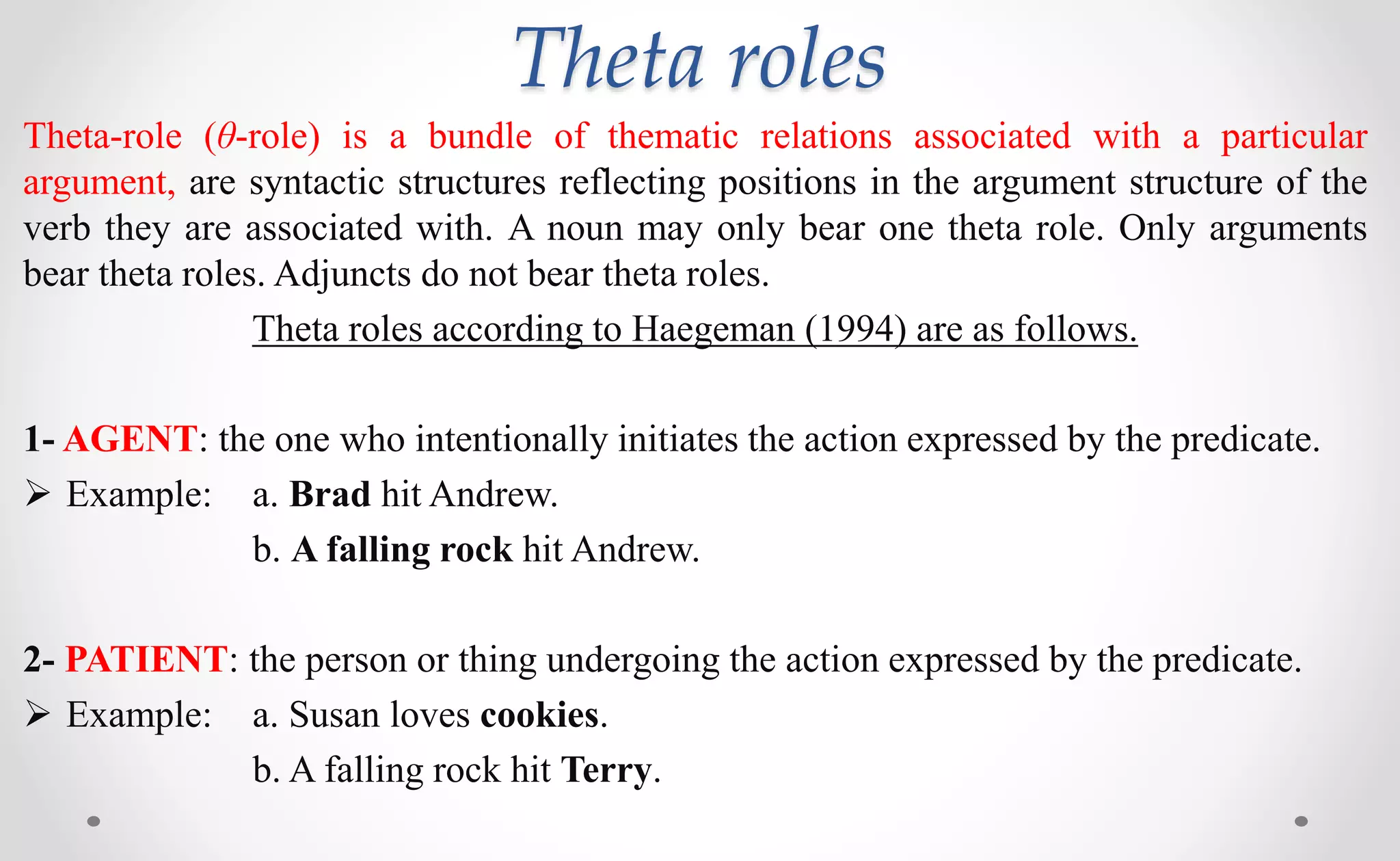 Theta roles

Theta-role ($\theta$-role) is a bundle of thematic relations associated with a particular argument, are syntactic structures reflecting positions in the argument structure of the verb they are associated with. A noun may only bear one theta role. Only arguments bear theta roles. Adjuncts do not bear theta roles.

Theta roles according to Haegeman (1994) are as follows.

1- AGENT: the one who intentionally initiates the action expressed by the predicate.

➢ Example: a. Brad hit Andrew.

b. A falling rock hit Andrew.

2- PATIENT: the person or thing undergoing the action expressed by the predicate.

➢ Example: a. Susan loves cookies.

b. A falling rock hit Terry.